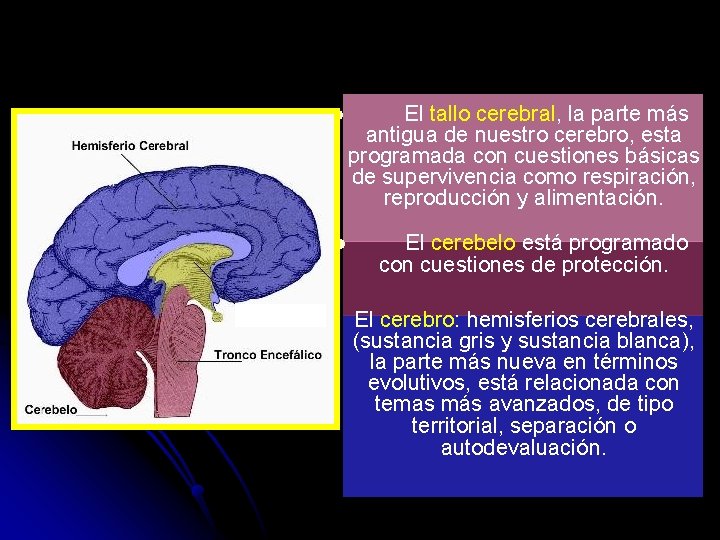 Hemisferio Cerebral

Tronco Encefálico

Cerebelo

El tallo cerebral, la parte más antigua de nuestro cerebro, esta programada con cuestiones básicas de supervivencia como respiración, reproducción y alimentación.

El cerebelo está programado con cuestiones de protección.

El cerebro: hemisferios cerebrales, (sustancia gris y sustancia blanca), la parte más nueva en términos evolutivos, está relacionada con temas más avanzados, de tipo territorial, separación o autodevaluación.